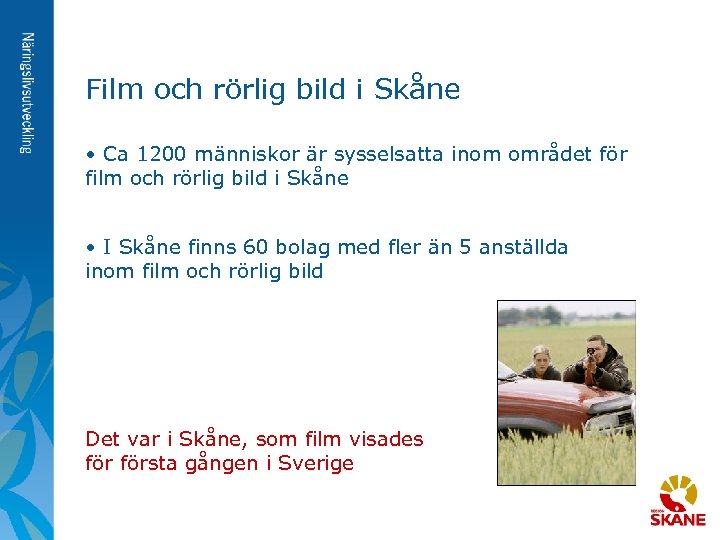 Näringslivsutveckling

Film och rörlig bild i Skåne

• Ca 1200 människor är sysselsatta inom området för film och rörlig bild i Skåne

• I Skåne finns 60 bolag med fler än 5 anställda inom film och rörlig bild

Det var i Skåne, som film visades för första gången i Sverige

REGION SKÅNE